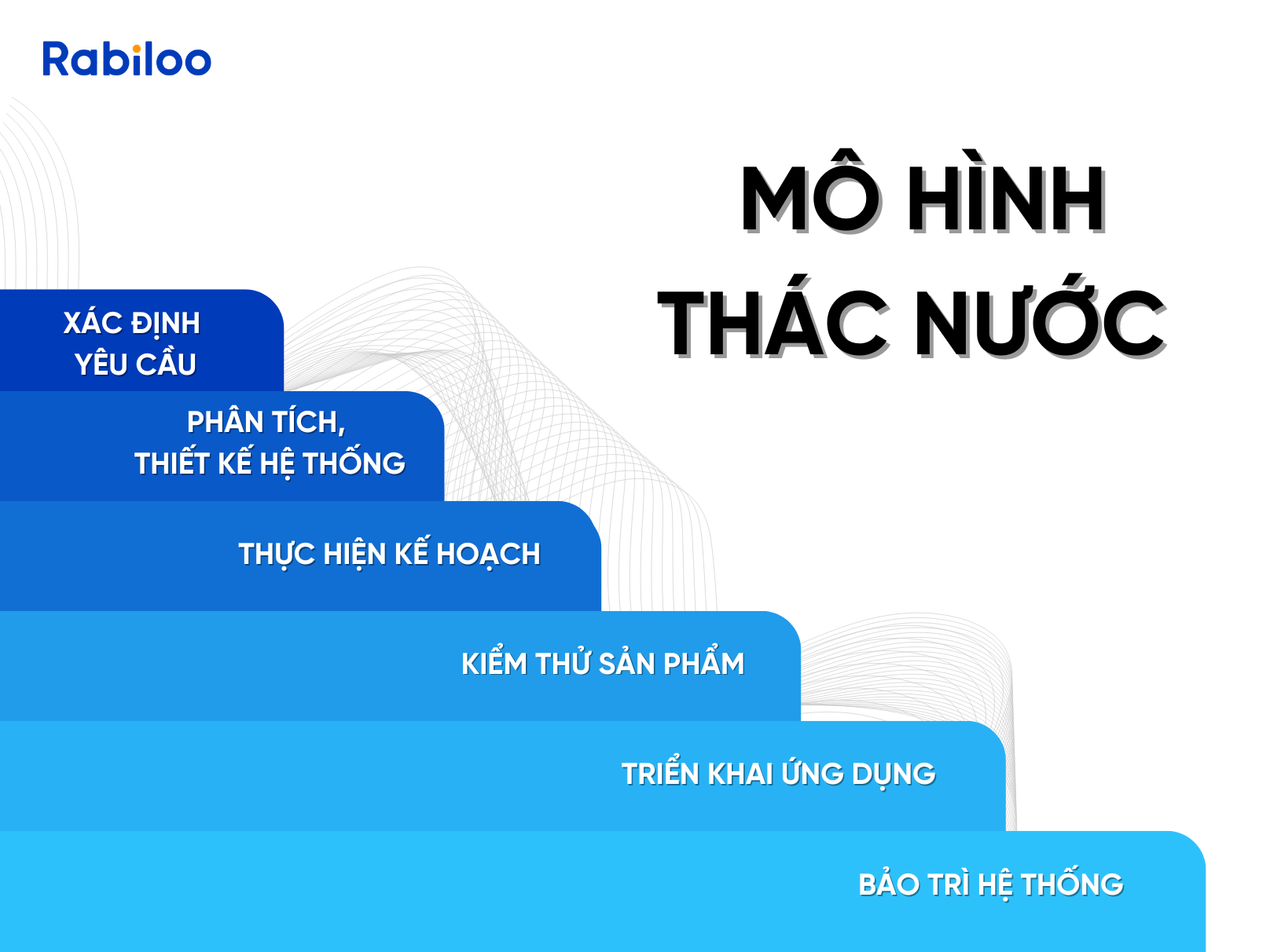 Rabiloo

MÔ HÌNH THÁC NƯỚC

XÁC ĐỊNH YÊU CẦU

PHÂN TÍCH, THIẾT KẾ HỆ THỐNG

THỰC HIỆN KẾ HOẠCH

KIỂM THỬ SẢN PHẨM

TRIỂN KHAI ỨNG DỤNG

BẢO TRÌ HỆ THỐNG